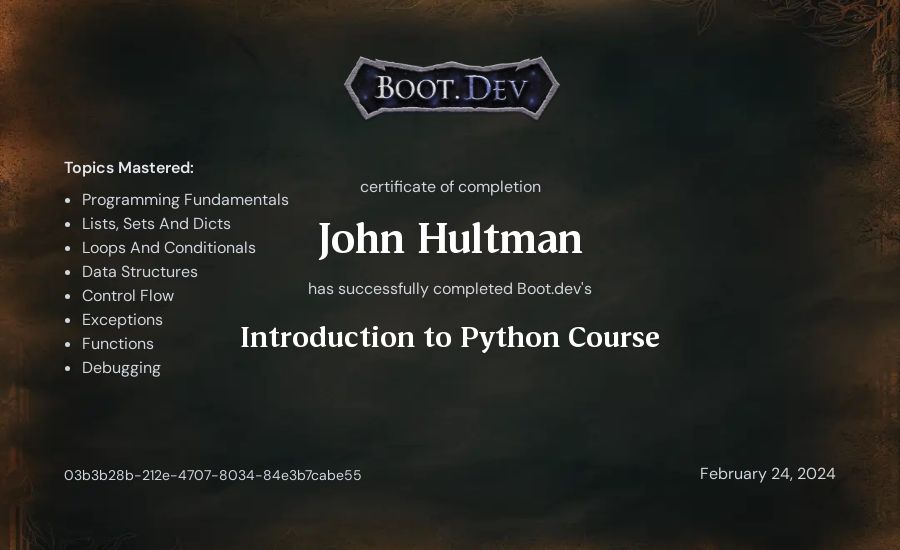 BOOT.DEV

Topics Mastered:

• Programming Fundamentals
• Lists, Sets And Dicts
• Loops And Conditionals
• Data Structures
• Control Flow
• Exceptions
• Functions
• Debugging

certificate of completion

John Hultman

has successfully completed Boot.dev's

Introduction to Python Course

03b3b28b-212e-4707-8034-84e3b7cabe55

February 24, 2024